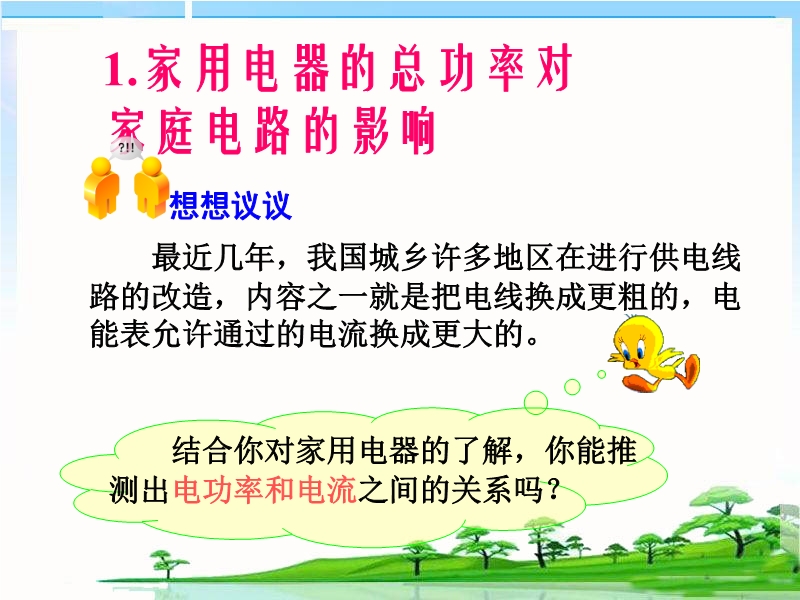 1.家用电器的总功率对家庭电路的影响

?!!

想想议议

最近几年，我国城乡许多地区在进行供电线路的改造，内容之一就是把电线换成更粗的，电能表允许通过的电流换成更大的。

结合你对家用电器的了解，你能推测出电功率和电流之间的关系吗？